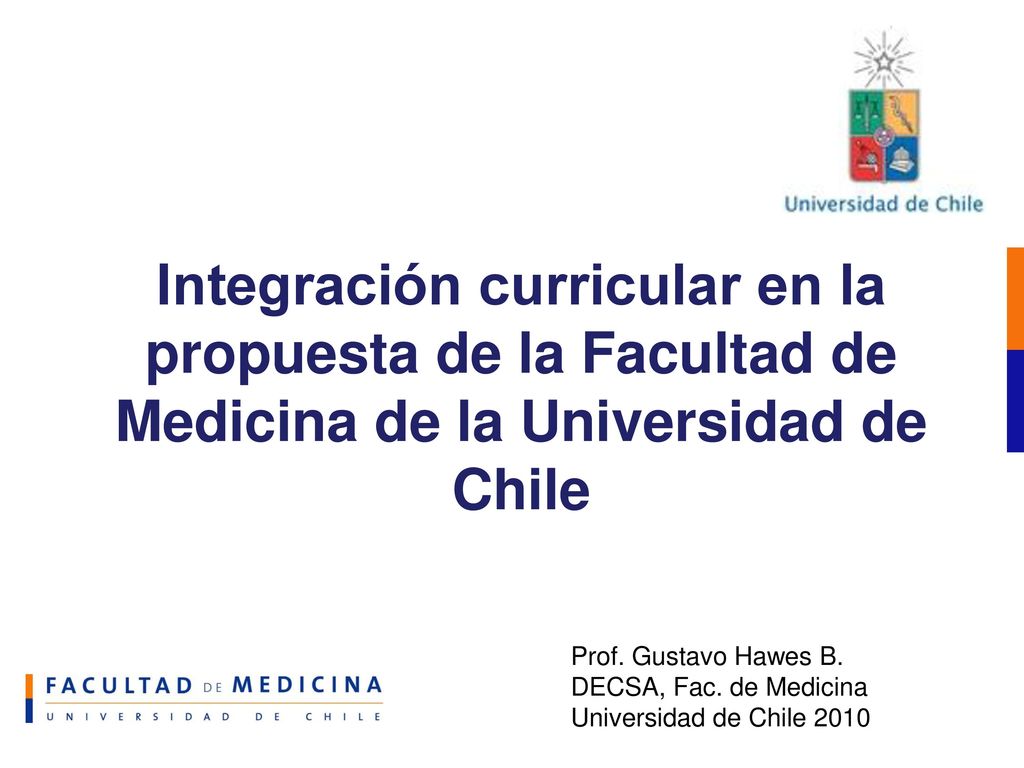 Universidad de Chile

Integración curricular en la propuesta de la Facultad de Medicina de la Universidad de Chile

FACULTAD DE MEDICINA
UNIVERSIDAD DE CHILE

Prof. Gustavo Hawes B.
DECSA, Fac. de Medicina
Universidad de Chile 2010